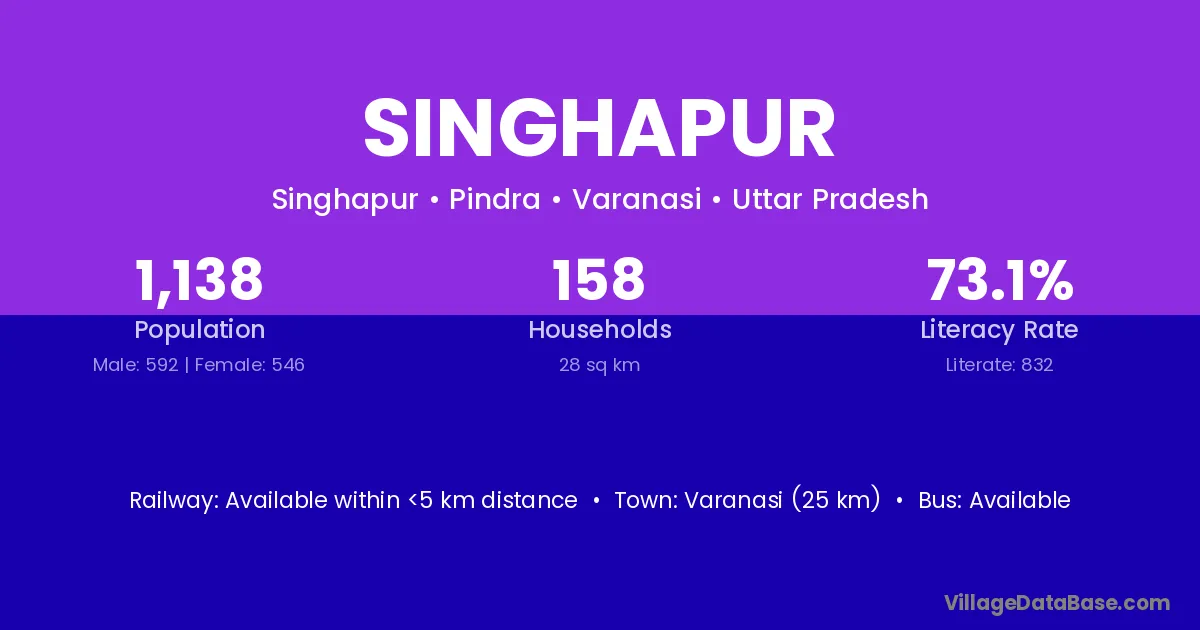 SINGHAPUR

Singhapur • Pindra • Varanasi • Uttar Pradesh

1,138
Population
Male: 592 | Female: 546

158
Households
28 sq km

73.1%
Literacy Rate
Literate: 832

Railway: Available within <5 km distance • Town: Varanasi (25 km) • Bus: Available

VillageDataBase.com